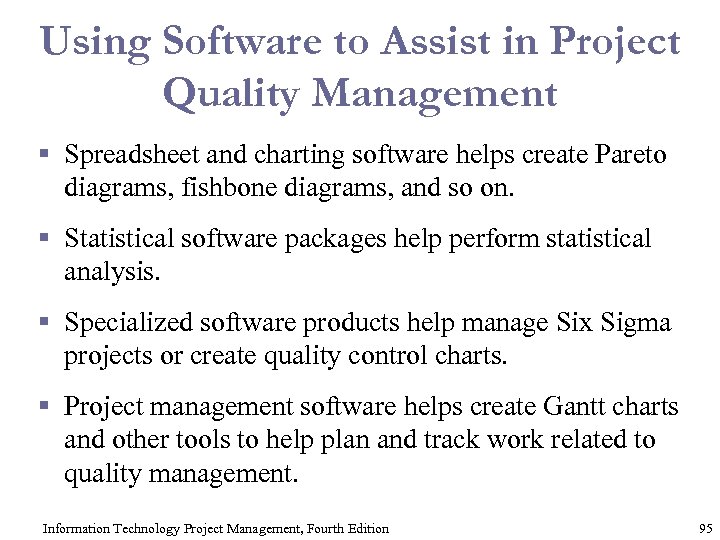 Using Software to Assist in Project Quality Management

▪ Spreadsheet and charting software helps create Pareto diagrams, fishbone diagrams, and so on.

▪ Statistical software packages help perform statistical analysis.

▪ Specialized software products help manage Six Sigma projects or create quality control charts.

▪ Project management software helps create Gantt charts and other tools to help plan and track work related to quality management.

Information Technology Project Management, Fourth Edition

95